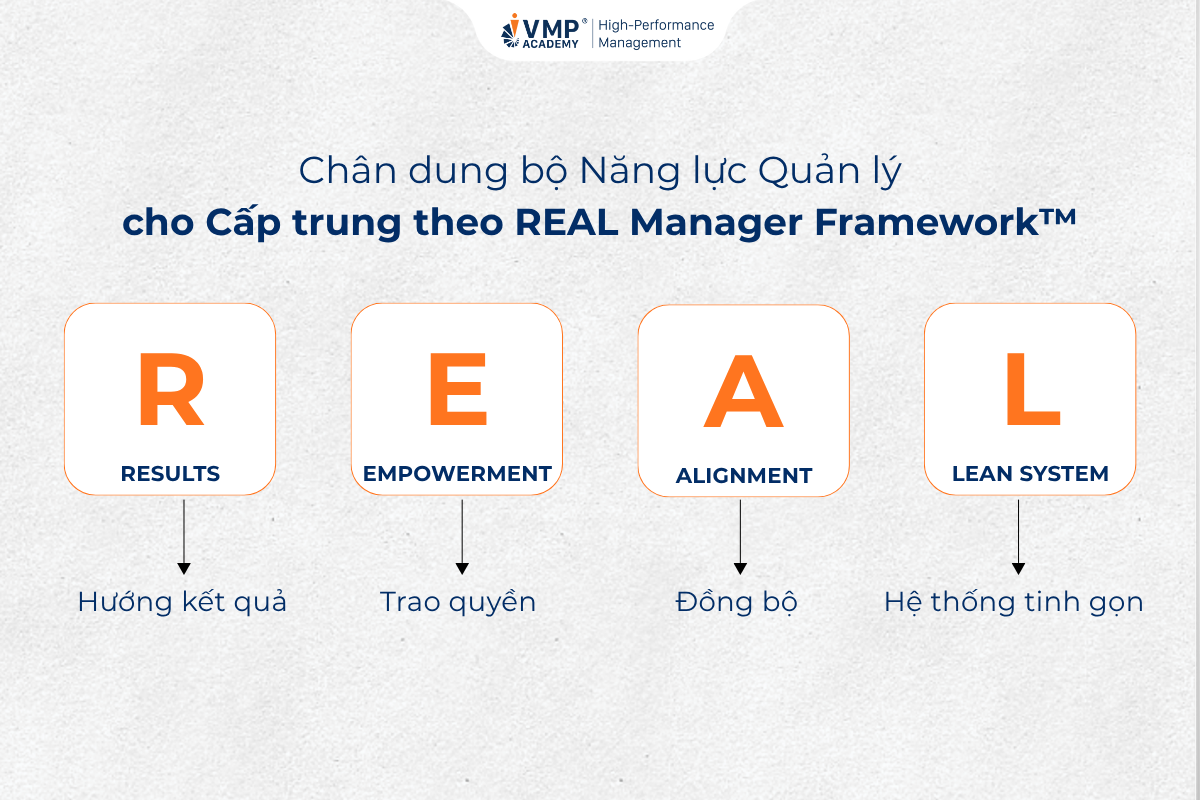 VMP® ACADEMY | High-Performance Management

Chân dung bộ Năng lực Quản lý
cho Cấp trung theo REAL Manager Framework™

R
RESULTS
Hướng kết quả

E
EMPOWERMENT
Trao quyền

A
ALIGNMENT
Đồng bộ

L
LEAN SYSTEM
Hệ thống tinh gọn